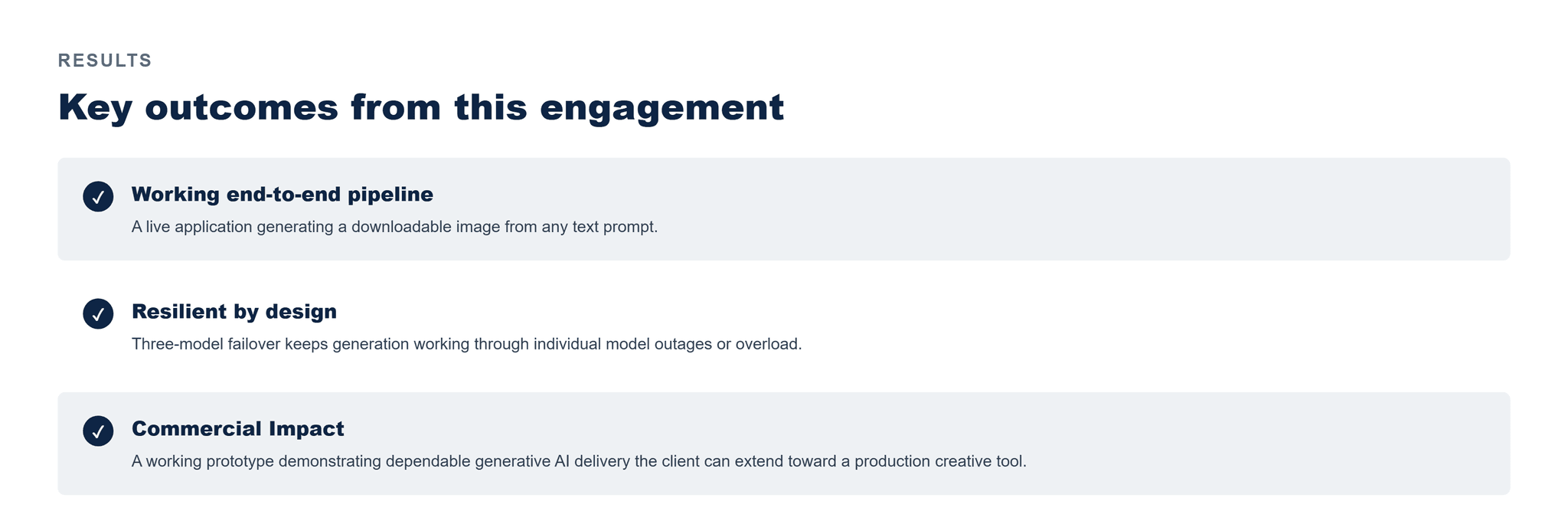 RESULTS

Key outcomes from this engagement

Working end-to-end pipeline

A live application generating a downloadable image from any text prompt.

Resilient by design

Three-model failover keeps generation working through individual model outages or overload.

Commercial Impact

A working prototype demonstrating dependable generative AI delivery the client can extend toward a production creative tool.